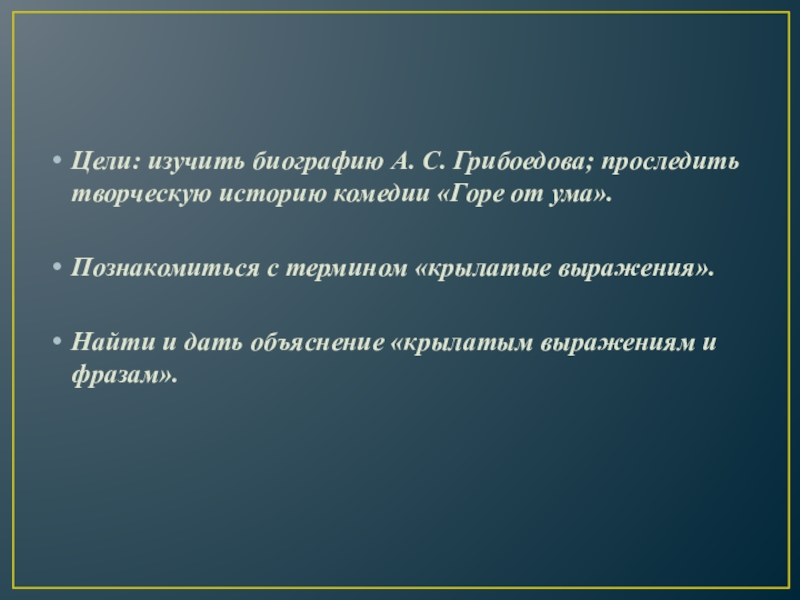 • Цели: изучить биографию А. С. Грибоедова; проследить творческую историю комедии «Горе от ума».

• Познакомиться с термином «крылатые выражения».

• Найти и дать объяснение «крылатым выражениям и фразам».